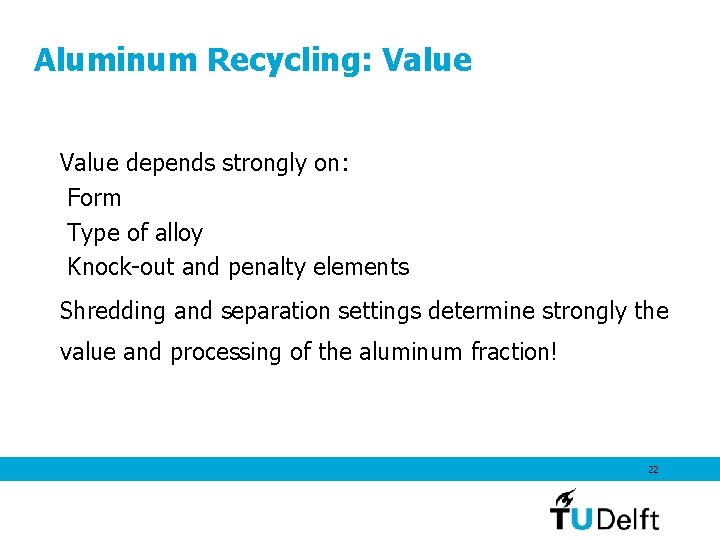 Aluminum Recycling: Value

Value depends strongly on:
Form
Type of alloy
Knock-out and penalty elements

Shredding and separation settings determine strongly the value and processing of the aluminum fraction!

22

TUDelft